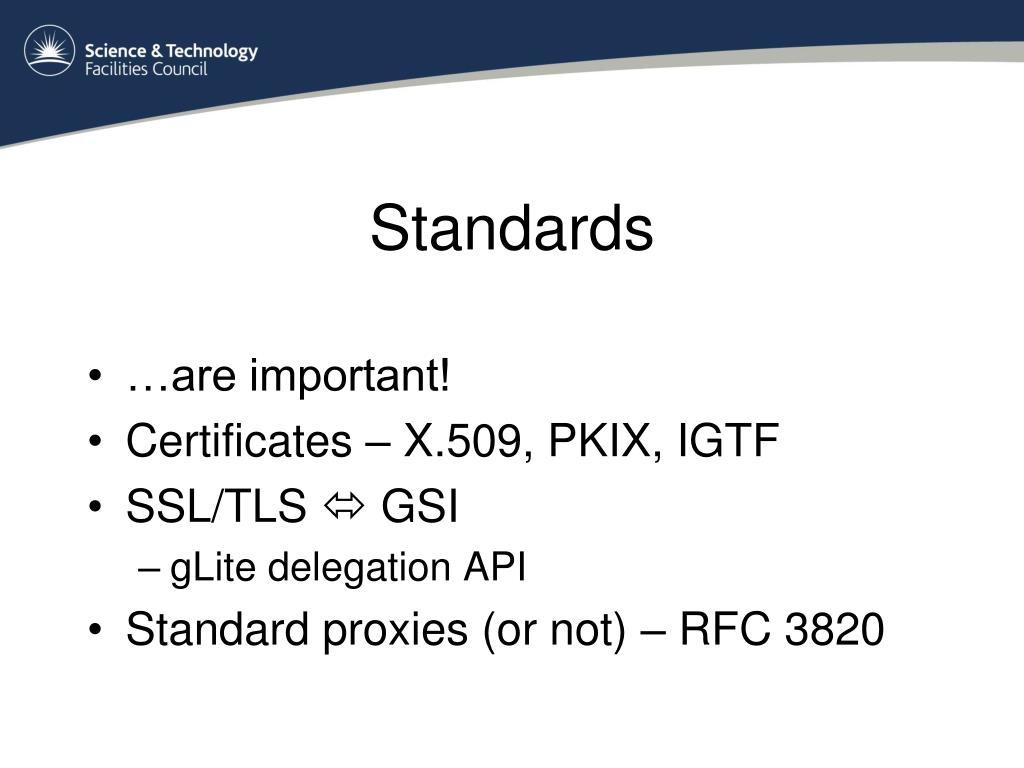 Science & Technology
Facilities Council

Standards

• …are important!
• Certificates – X.509, PKIX, IGTF
• SSL/TLS ⇔ GSI
– gLite delegation API
• Standard proxies (or not) – RFC 3820